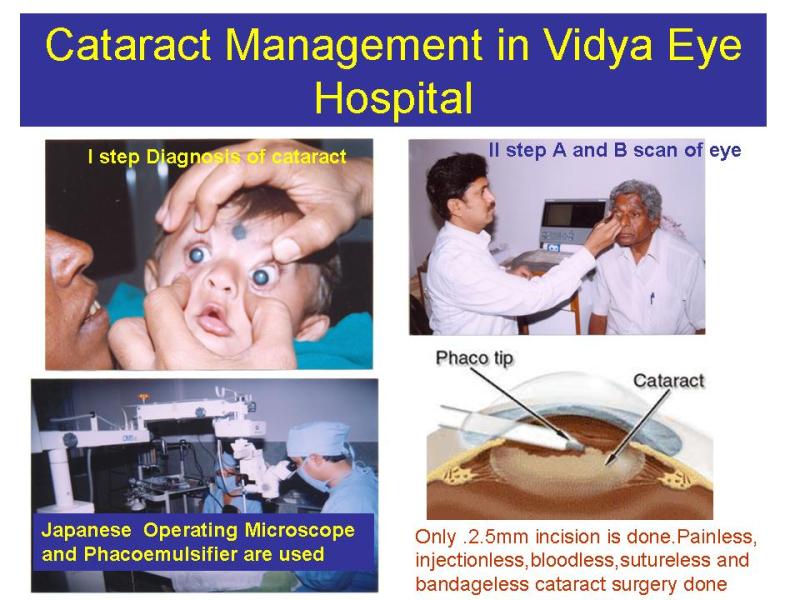 Cataract Management in Vidya Eye Hospital

I step Diagnosis of cataract

II step A and B scan of eye

Phaco tip

Cataract

Japanese Operating Microscope and Phacoemulsifier are used

Only .2.5mm incision is done.Painless, injectionless,bloodless,sutureless and bandageless cataract surgery done